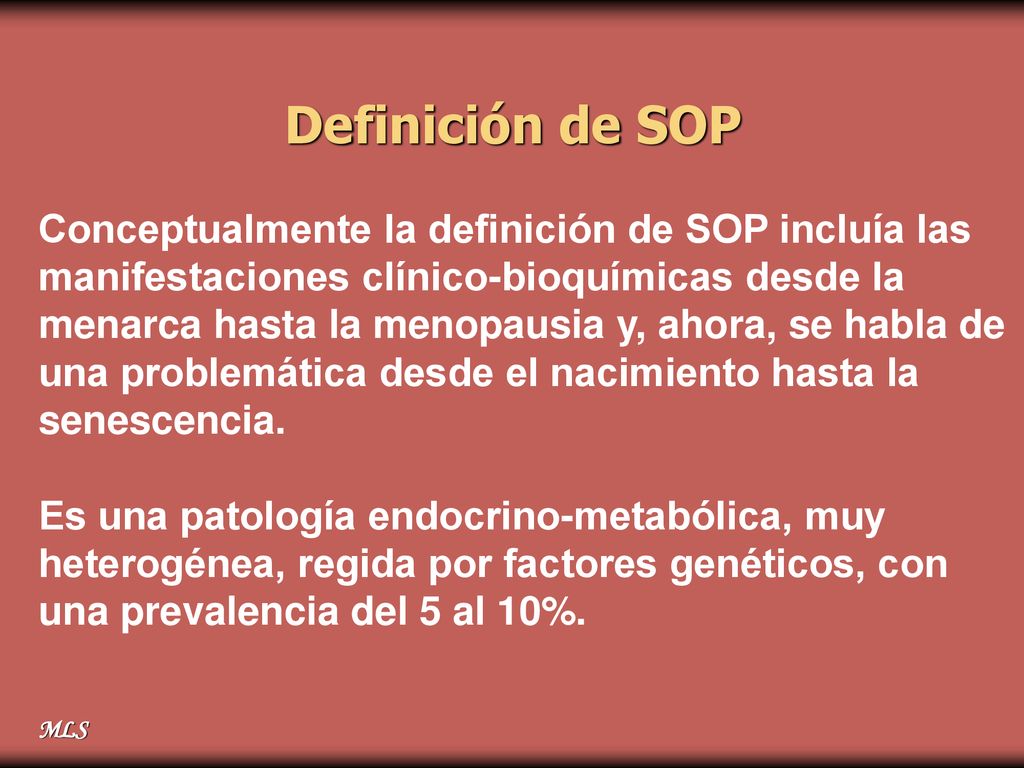 Definición de SOP

Conceptualmente la definición de SOP incluía las manifestaciones clínico-bioquímicas desde la menarca hasta la menopausia y, ahora, se habla de una problemática desde el nacimiento hasta la senescencia.

Es una patología endocrino-metabólica, muy heterogénea, regida por factores genéticos, con una prevalencia del 5 al 10%.

MLS